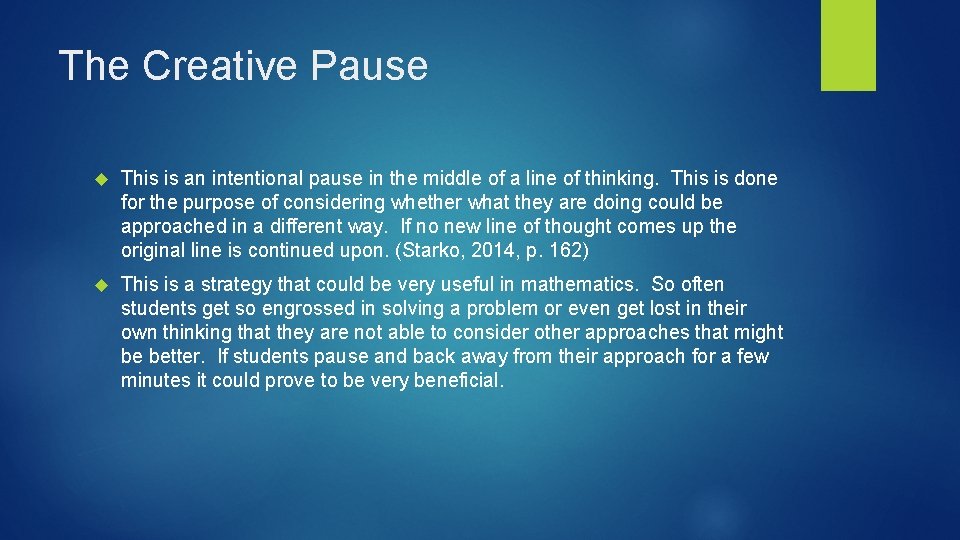 The Creative Pause

This is an intentional pause in the middle of a line of thinking. This is done for the purpose of considering whether what they are doing could be approached in a different way. If no new line of thought comes up the original line is continued upon. (Starko, 2014, p. 162)

This is a strategy that could be very useful in mathematics. So often students get so engrossed in solving a problem or even get lost in their own thinking that they are not able to consider other approaches that might be better. If students pause and back away from their approach for a few minutes it could prove to be very beneficial.